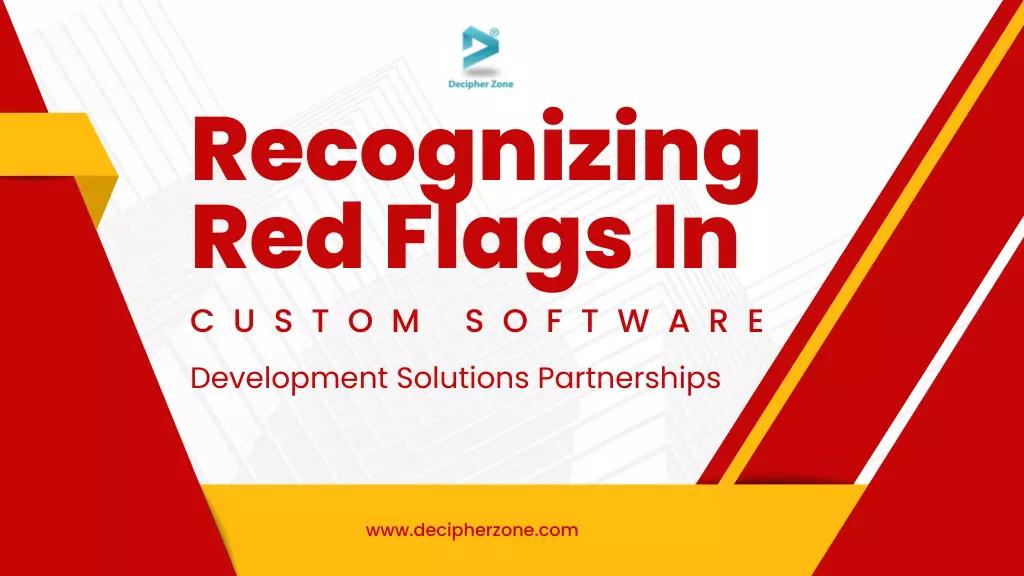 Decipher Zone

Recognizing Red Flags In

CUSTOM SOFTWARE

Development Solutions Partnerships

www.decipherzone.com